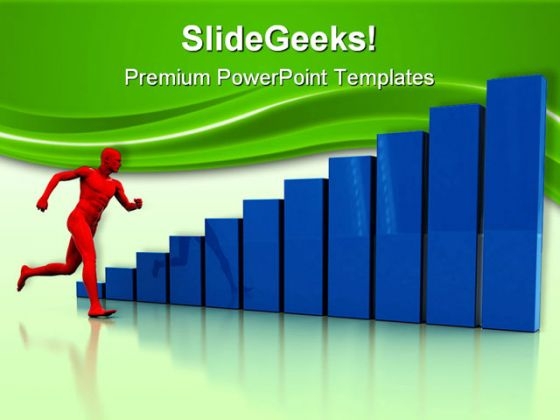 SlideGeeks!
Premium PowerPoint Templates